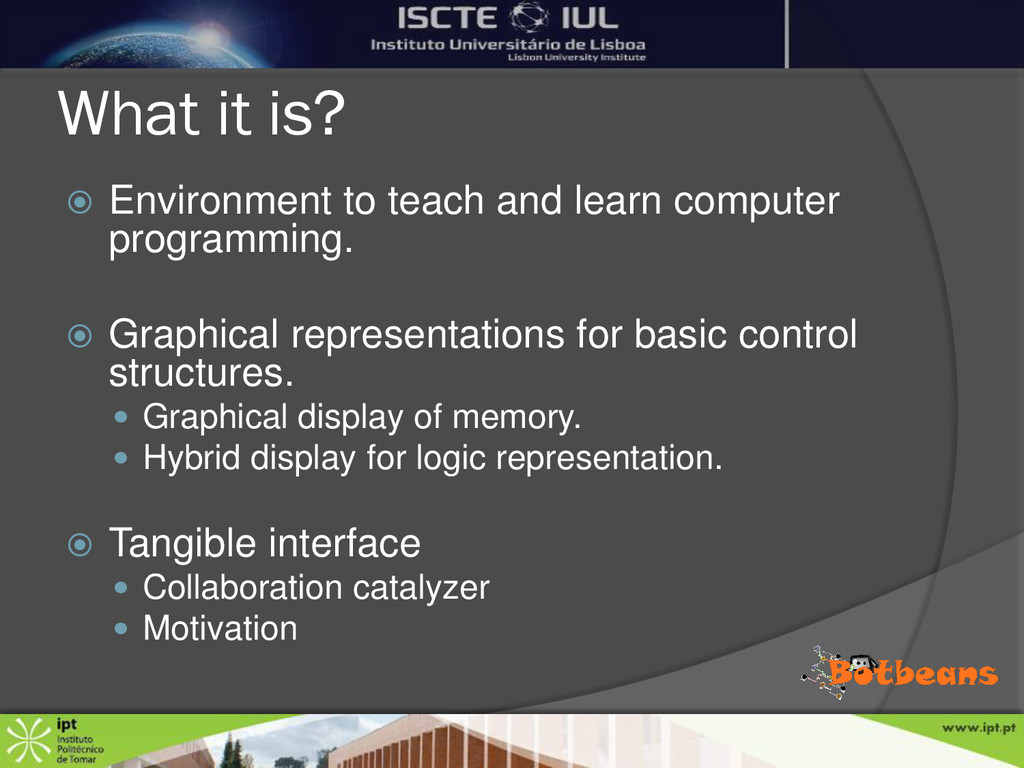 ISCTE IUL
Instituto Universitário de Lisboa
Lisbon University Institute

What it is?

Environment to teach and learn computer programming.

Graphical representations for basic control structures.

Graphical display of memory.
Hybrid display for logic representation.

Tangible interface

Collaboration catalyzer
Motivation

Botbeans

ipt
Instituto Politécnico de Tomar

www.ipt.pt